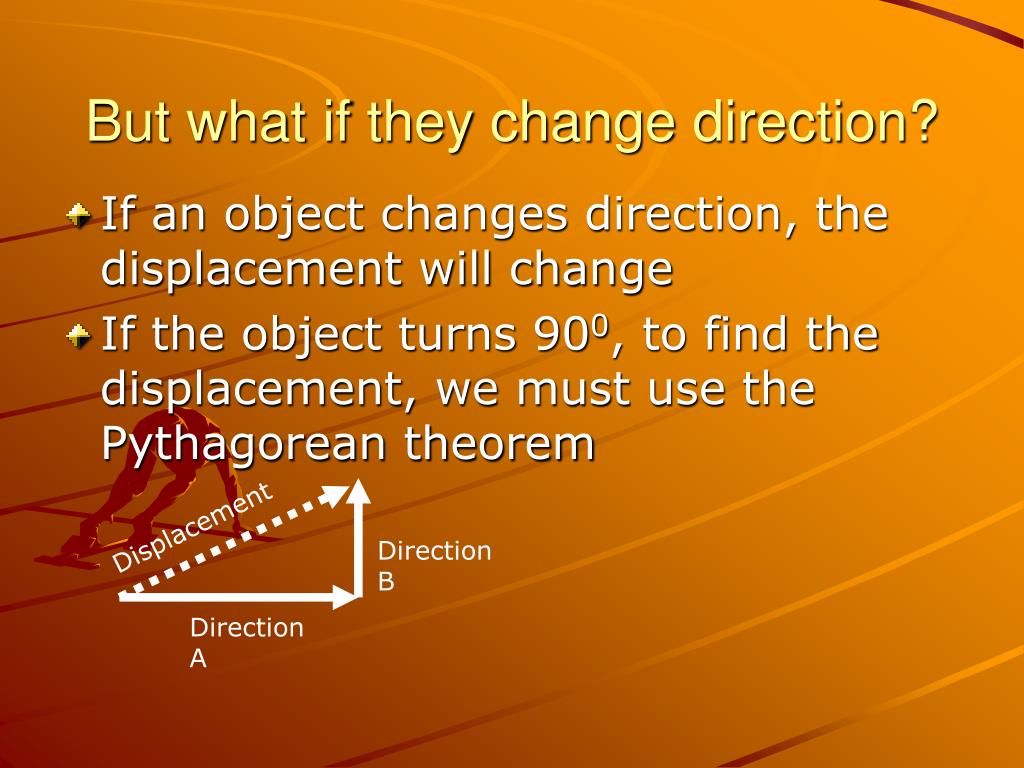 But what if they change direction?

If an object changes direction, the displacement will change

If the object turns $90^0$, to find the displacement, we must use the Pythagorean theorem

Displacement

Direction B

Direction A